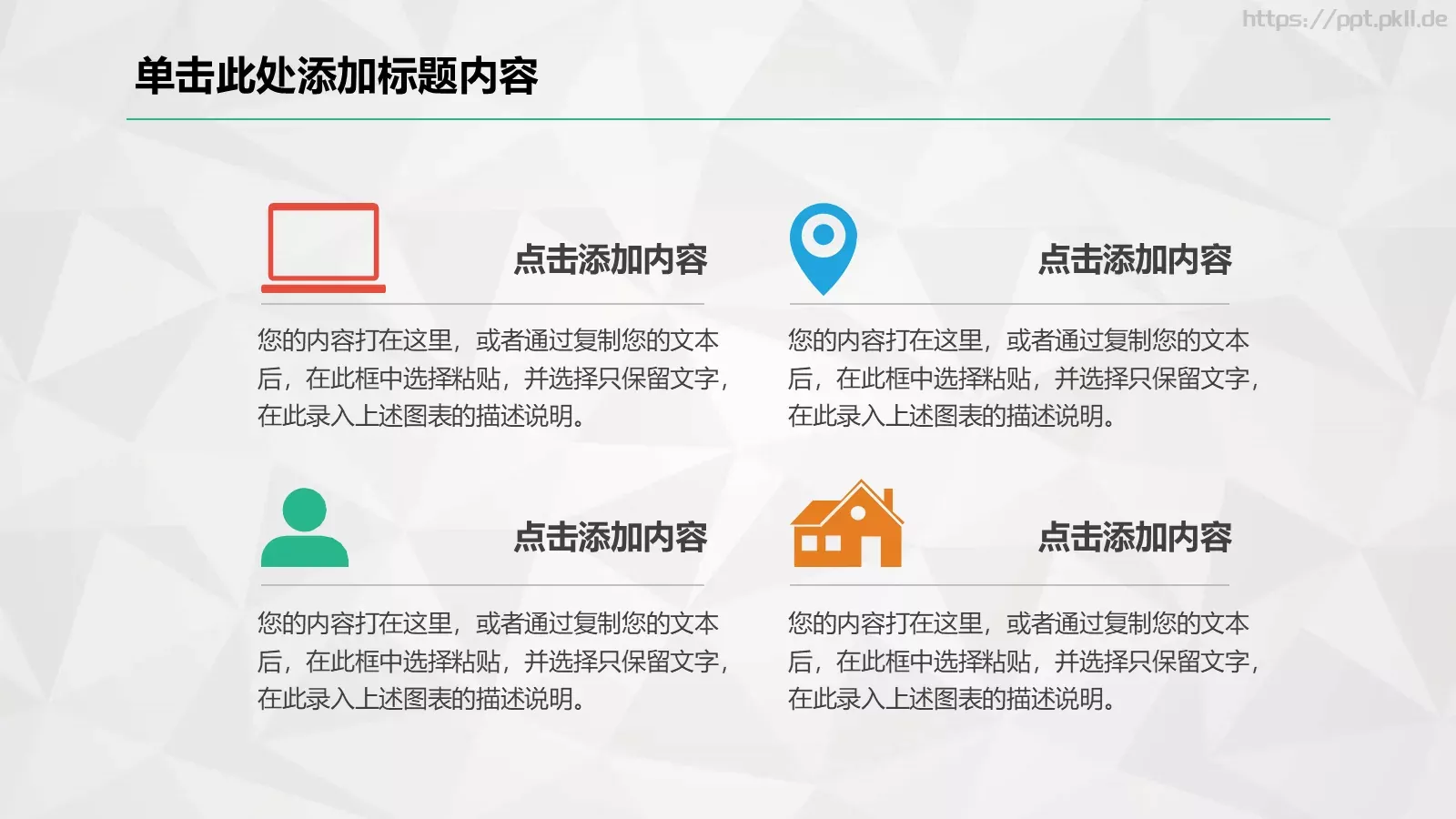 https://ppt.pkll.de

单击此处添加标题内容

点击添加内容

您的内容打在这里，或者通过复制您的文本后，在此框中选择粘贴，并选择只保留文字，在此录入上述图表的描述说明。

点击添加内容

您的内容打在这里，或者通过复制您的文本后，在此框中选择粘贴，并选择只保留文字，在此录入上述图表的描述说明。

点击添加内容

您的内容打在这里，或者通过复制您的文本后，在此框中选择粘贴，并选择只保留文字，在此录入上述图表的描述说明。

点击添加内容

您的内容打在这里，或者通过复制您的文本后，在此框中选择粘贴，并选择只保留文字，在此录入上述图表的描述说明。